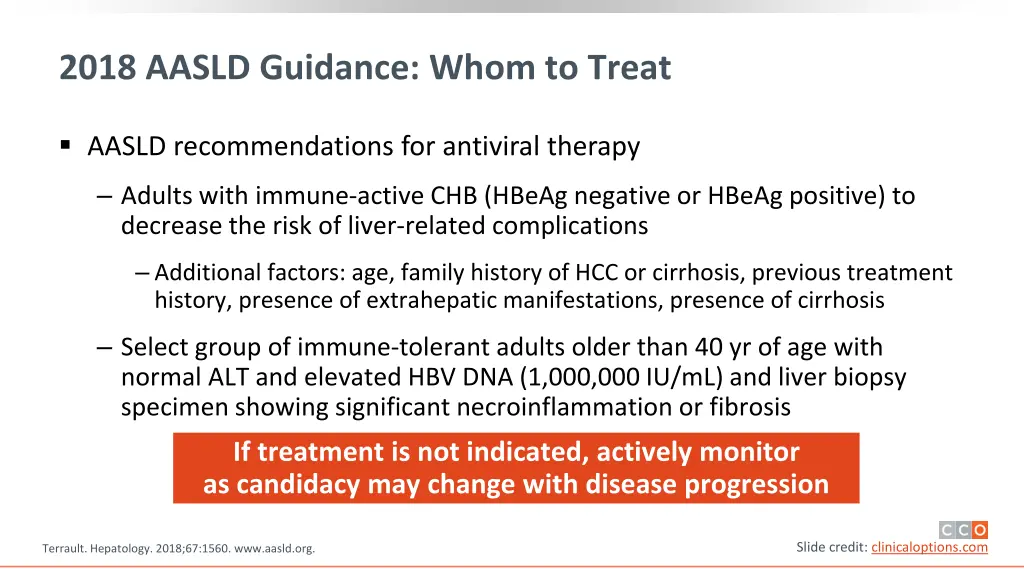 2018 AASLD Guidance: Whom to Treat

▪ AASLD recommendations for antiviral therapy

– Adults with immune-active CHB (HBeAg negative or HBeAg positive) to decrease the risk of liver-related complications

– Additional factors: age, family history of HCC or cirrhosis, previous treatment history, presence of extrahepatic manifestations, presence of cirrhosis

– Select group of immune-tolerant adults older than 40 yr of age with normal ALT and elevated HBV DNA (1,000,000 IU/mL) and liver biopsy specimen showing significant necroinflammation or fibrosis

If treatment is not indicated, actively monitor as candidacy may change with disease progression

Terrault. Hepatology. 2018;67:1560. www.aasld.org.

CCO

Slide credit: clinicaloptions.com